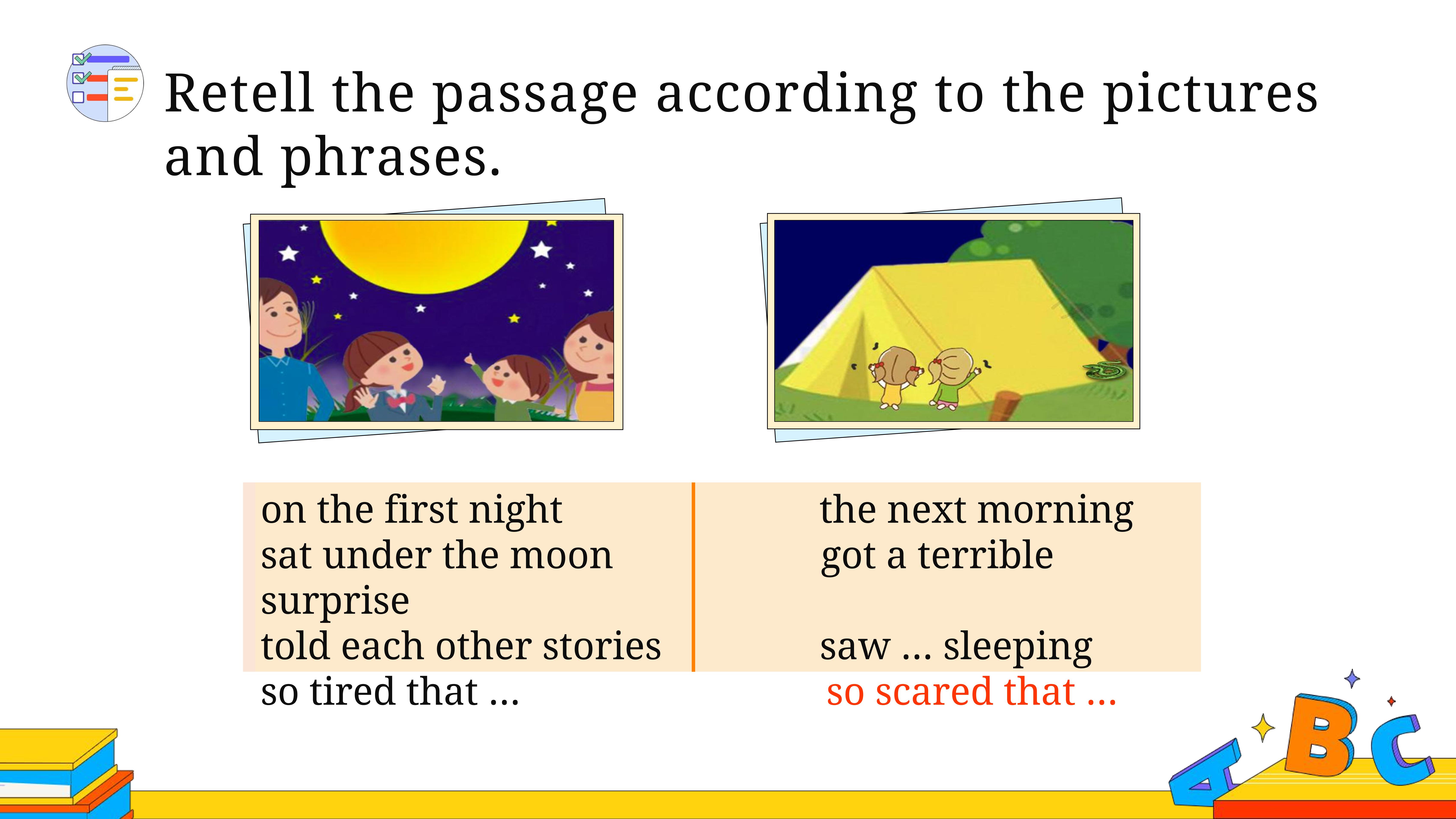 Retell the passage according to the pictures and phrases.

on the first night
sat under the moon
surprise
told each other stories
so tired that …

the next morning
got a terrible

saw … sleeping
so scared that …

A B C